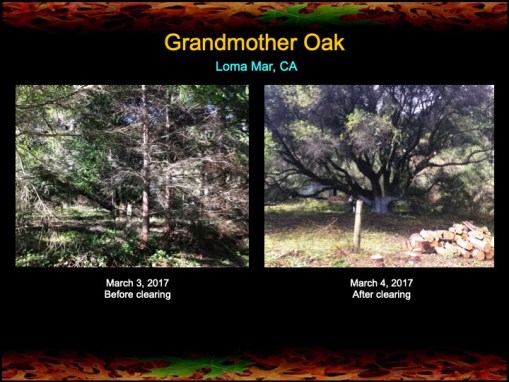 Grandmother Oak

Loma Mar, CA

March 3, 2017
Before clearing

March 4, 2017
After clearing